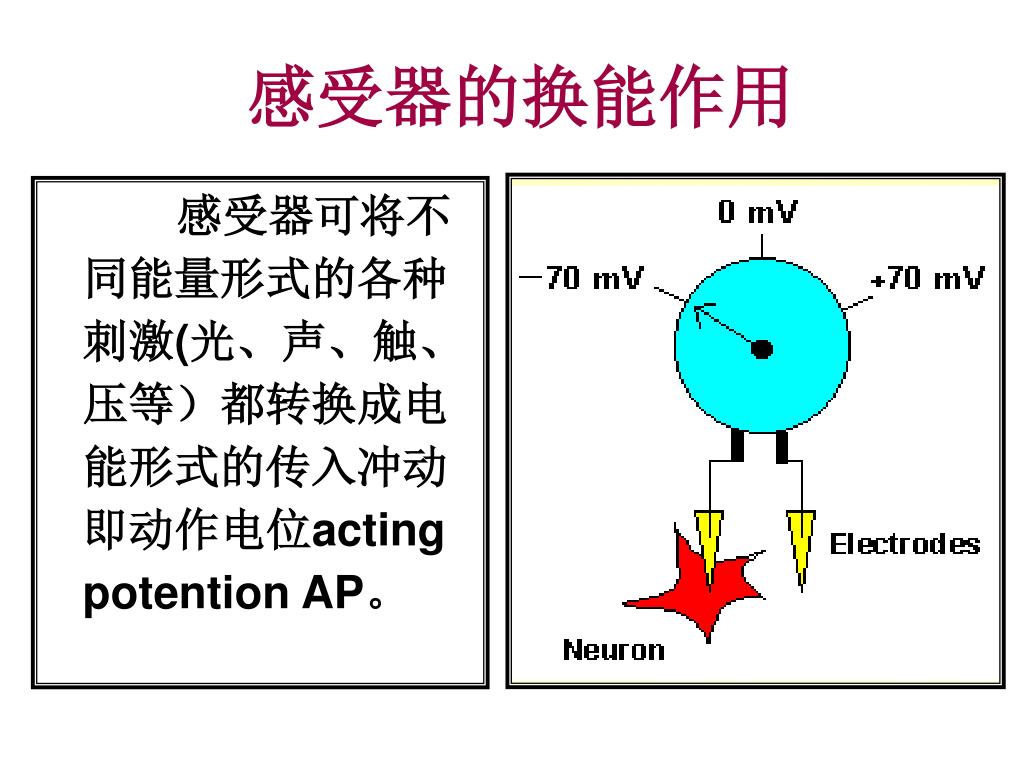 感受器的换能作用

感受器可将不同能量形式的各种刺激(光、声、触、压等）都转换成电能形式的传入冲动即动作电位acting potention AP。

0 mV

−70 mV

+70 mV

Electrodes

Neuron